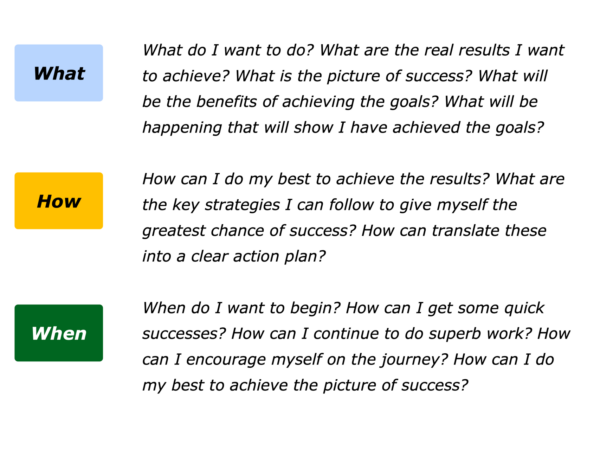 What

What do I want to do? What are the real results I want to achieve? What is the picture of success? What will be the benefits of achieving the goals? What will be happening that will show I have achieved the goals?

How

How can I do my best to achieve the results? What are the key strategies I can follow to give myself the greatest chance of success? How can translate these into a clear action plan?

When

When do I want to begin? How can I get some quick successes? How can I continue to do superb work? How can I encourage myself on the journey? How can I do my best to achieve the picture of success?